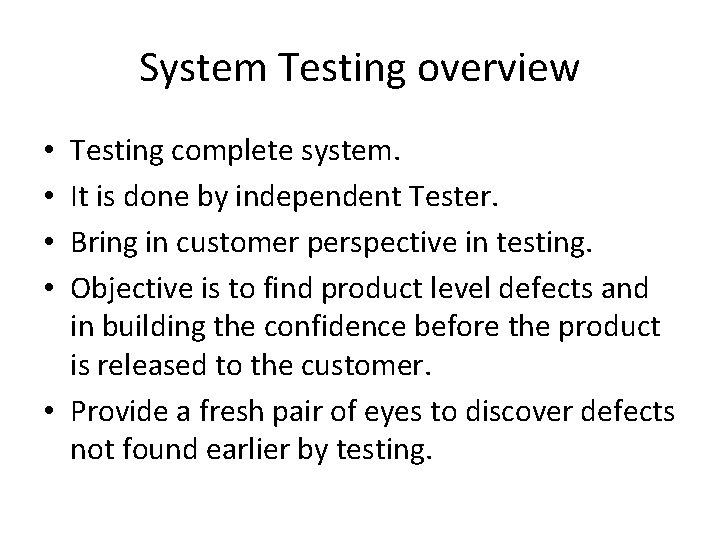 System Testing overview

• Testing complete system.
• It is done by independent Tester.
• Bring in customer perspective in testing.
• Objective is to find product level defects and in building the confidence before the product is released to the customer.
• Provide a fresh pair of eyes to discover defects not found earlier by testing.